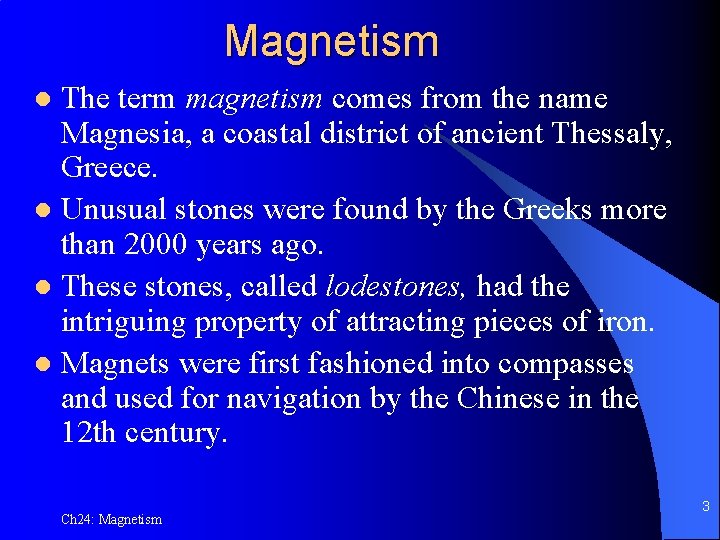 Magnetism

- The term magnetism comes from the name Magnesia, a coastal district of ancient Thessaly, Greece.
- Unusual stones were found by the Greeks more than 2000 years ago.
- These stones, called lodestones, had the intriguing property of attracting pieces of iron.
- Magnets were first fashioned into compasses and used for navigation by the Chinese in the 12th century.

Ch24: Magnetism

3